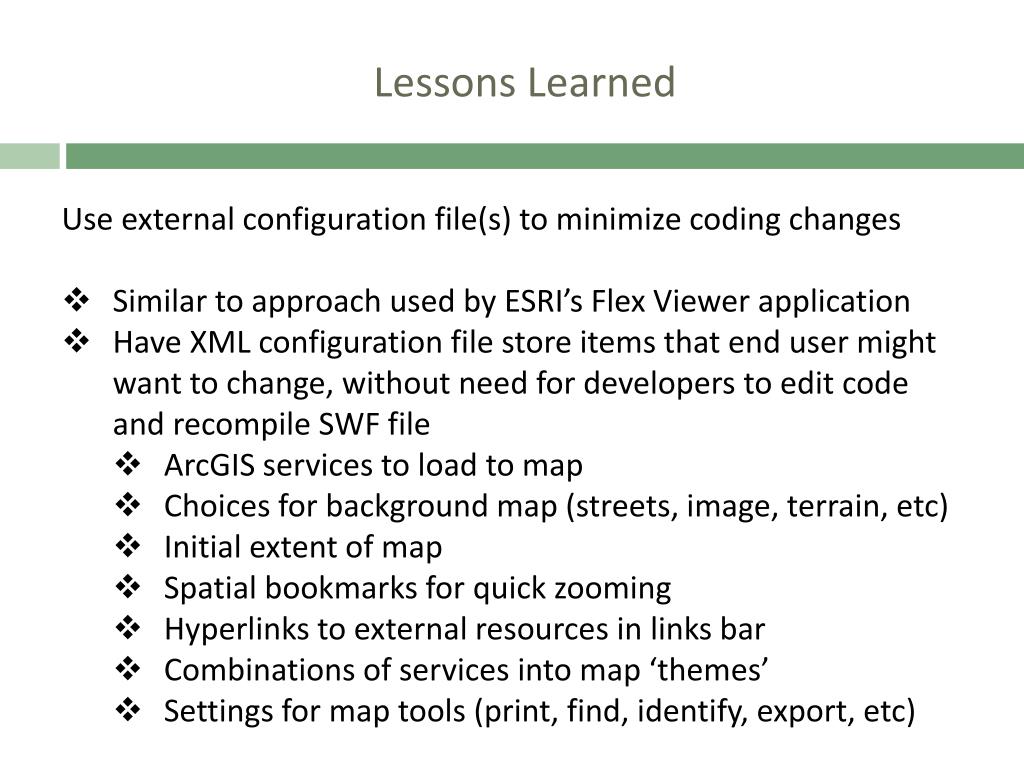 Lessons Learned

Use external configuration file(s) to minimize coding changes

❖ Similar to approach used by ESRI’s Flex Viewer application
❖ Have XML configuration file store items that end user might want to change, without need for developers to edit code and recompile SWF file
❖ ArcGIS services to load to map
❖ Choices for background map (streets, image, terrain, etc)
❖ Initial extent of map
❖ Spatial bookmarks for quick zooming
❖ Hyperlinks to external resources in links bar
❖ Combinations of services into map ‘themes’
❖ Settings for map tools (print, find, identify, export, etc)